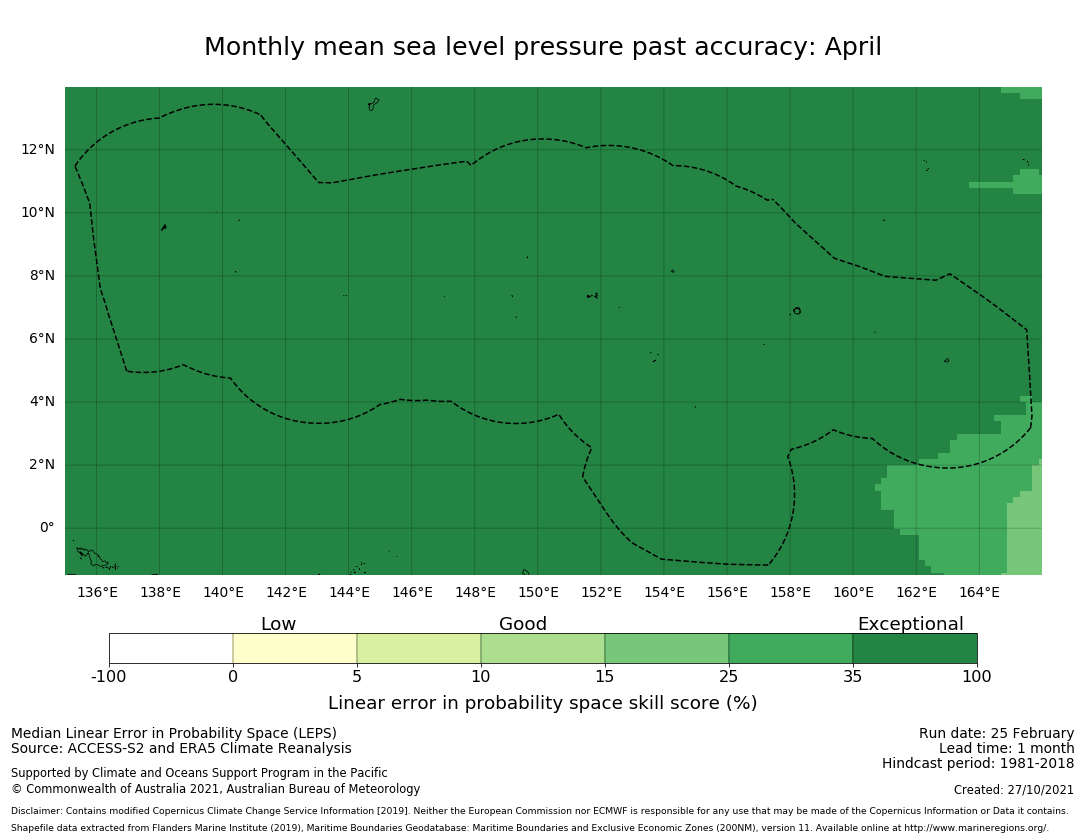 Monthly mean sea level pressure past accuracy: April

12°N
10°N
8°N
6°N
4°N
2°N
0°

136°E 138°E 140°E 142°E 144°E 146°E 148°E 150°E 152°E 154°E 156°E 158°E 160°E 162°E 164°E

Low Good Exceptional

-100 0 5 10 15 25 35 100

Linear error in probability space skill score (%)

Median Linear Error in Probability Space (LEPS)
Source: ACCESS-S2 and ERA5 Climate Reanalysis

Supported by Climate and Oceans Support Program in the Pacific
© Commonwealth of Australia 2021, Australian Bureau of Meteorology

Run date: 25 February
Lead time: 1 month
Hindcast period: 1981-2018

Created: 27/10/2021

Disclaimer: Contains modified Copernicus Climate Change Service Information [2019]. Neither the European Commission nor ECMWF is responsible for any use that may be made of the Copernicus Information or Data it contains.
Shapefile data extracted from Flanders Marine Institute (2019), Maritime Boundaries Geodatabase: Maritime Boundaries and Exclusive Economic Zones (200NM), version 11. Available online at http://www.marineregions.org/.